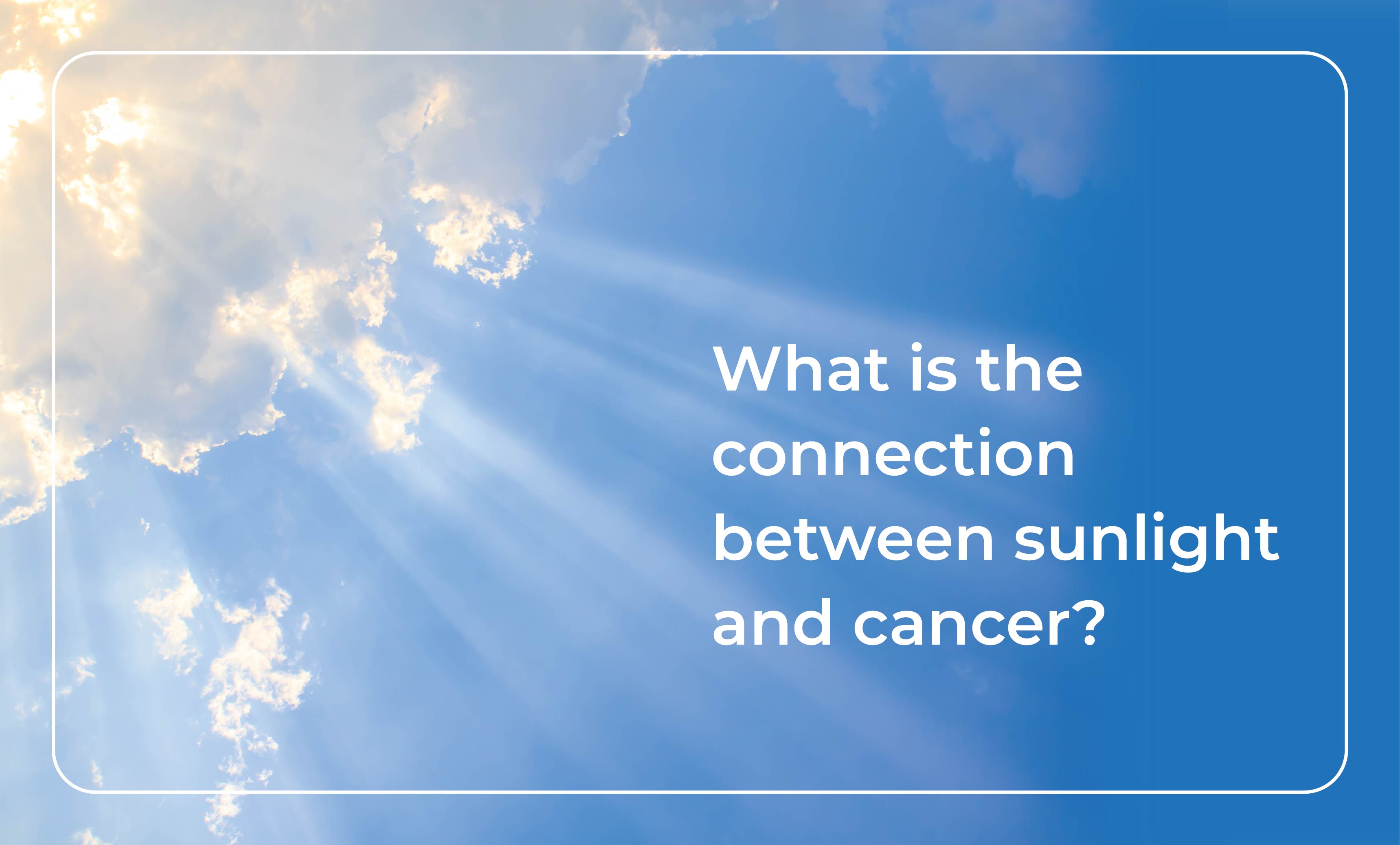 What is the connection between sunlight and cancer?